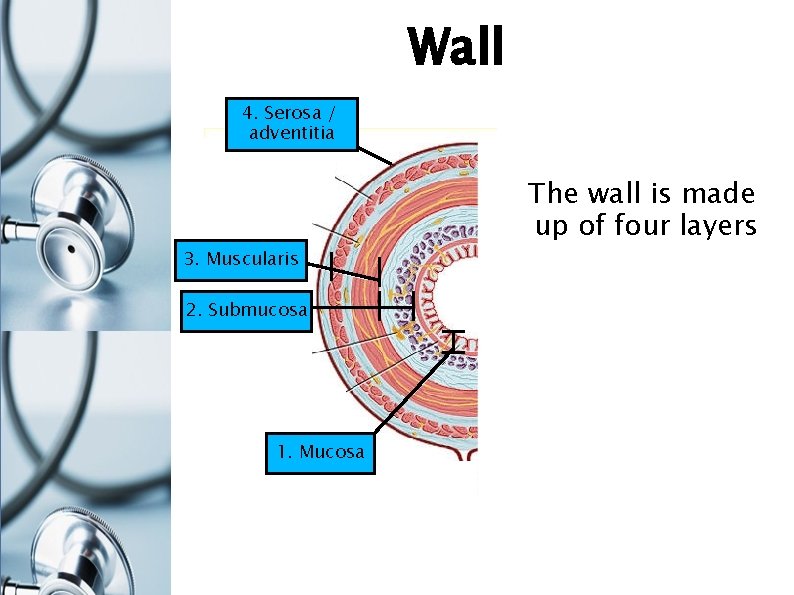 Wall

4. Serosa / adventitia

3. Muscularis

2. Submucosa

1. Mucosa

The wall is made up of four layers